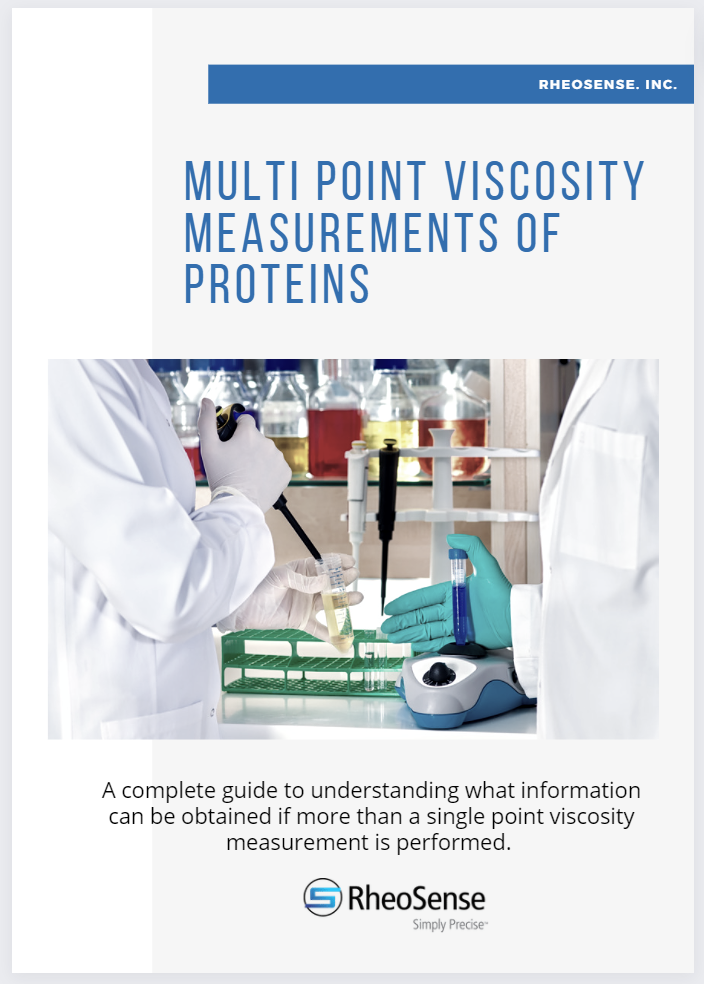 RHEOSENSE. INC.

MULTI POINT VISCOSITY MEASUREMENTS OF PROTEINS

A complete guide to understanding what information can be obtained if more than a single point viscosity measurement is performed.

RheoSense
Simply Precise™